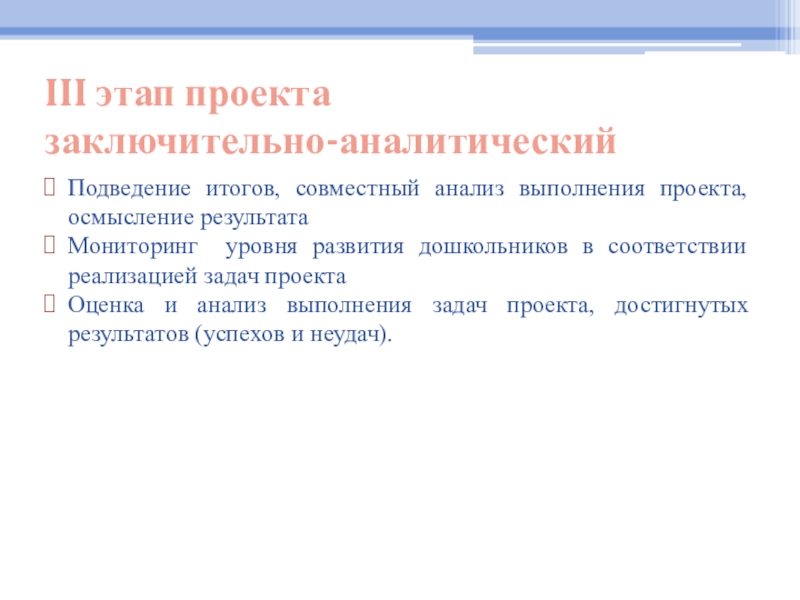 III этап проекта
заключительно-аналитический

Подведение итогов, совместный анализ выполнения проекта, осмысление результата

Мониторинг уровня развития дошкольников в соответствии реализацией задач проекта

Оценка и анализ выполнения задач проекта, достигнутых результатов (успехов и неудач).